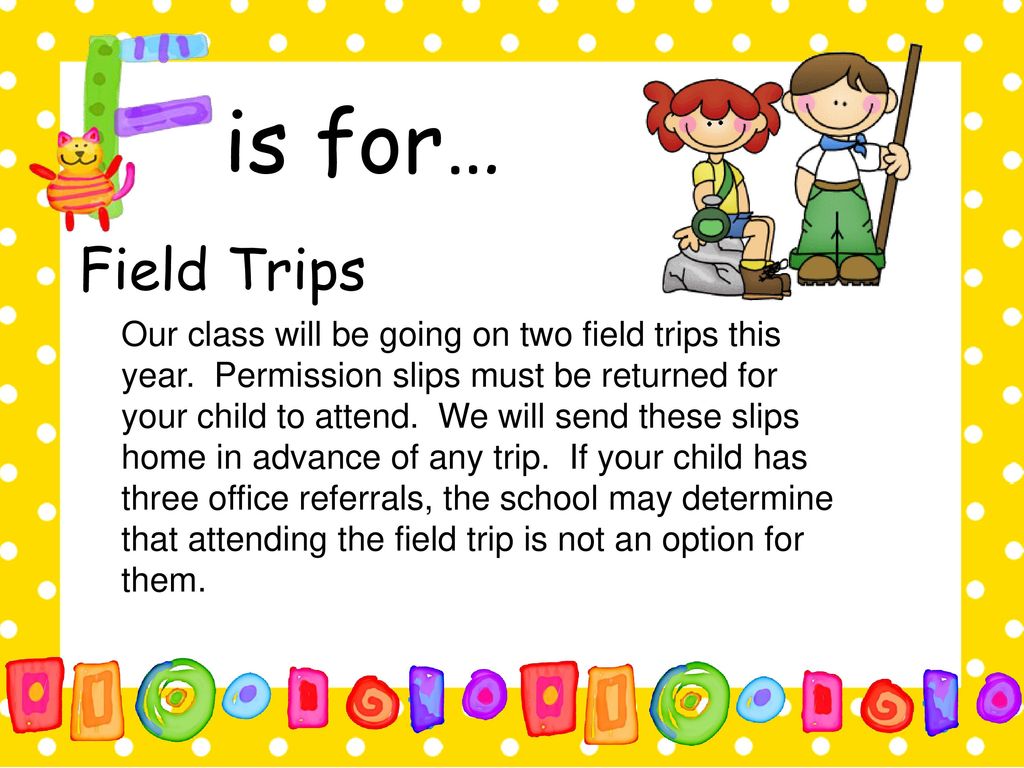 F is for…

Field Trips

Our class will be going on two field trips this year. Permission slips must be returned for your child to attend. We will send these slips home in advance of any trip. If your child has three office referrals, the school may determine that attending the field trip is not an option for them.